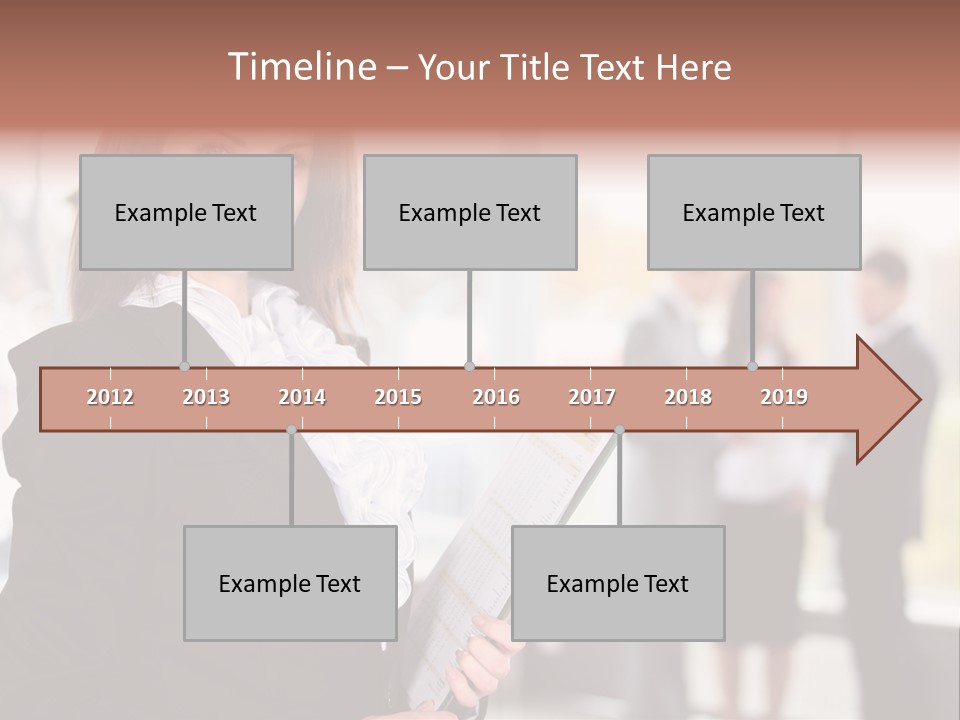 Timeline – Your Title Text Here

Example Text

Example Text

Example Text

2012 2013 2014 2015 2016 2017 2018 2019

Example Text

Example Text